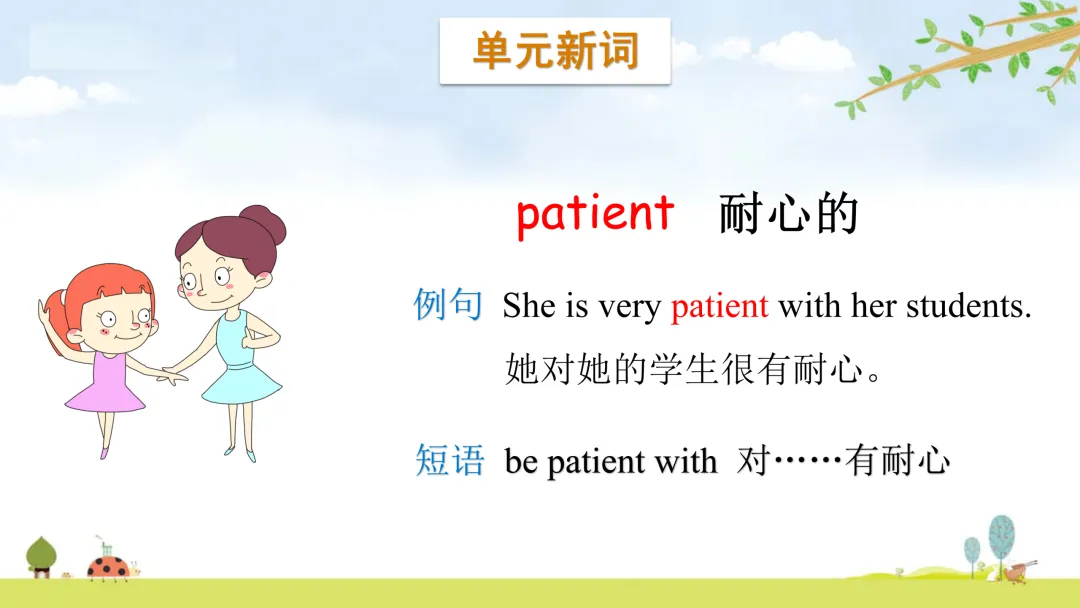 单元新词

patient 耐心的

例句 She is very patient with her students.
她对她的学生很有耐心。

短语 be patient with 对……有耐心